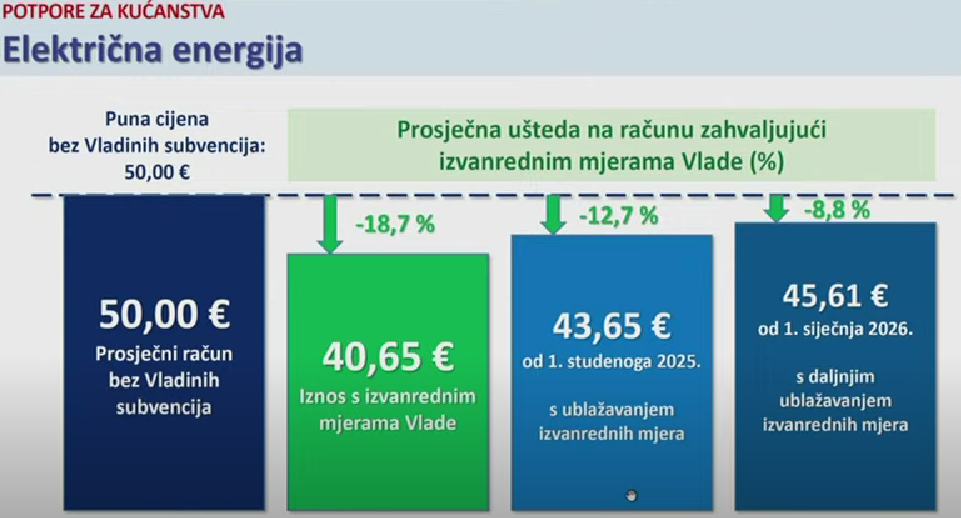 POTPORE ZA KUĆANSTVA

Električna energija

Puna cijena bez Vladinih subvencija: 50,00 €

Prosječna ušteda na računu zahvaljujući izvanrednim mjerama Vlade (%)

50,00 €
Prosječni račun bez Vladinih subvencija

-18,7 %

40,65 €
Iznos s izvanrednim mjerama Vlade

-12,7 %

43,65 €
od 1. studenoga 2025.

s ublažavanjem izvanrednih mjera

-8,8 %

45,61 €
od 1. siječnja 2026.

s daljnjim ublažavanjem izvanrednih mjera